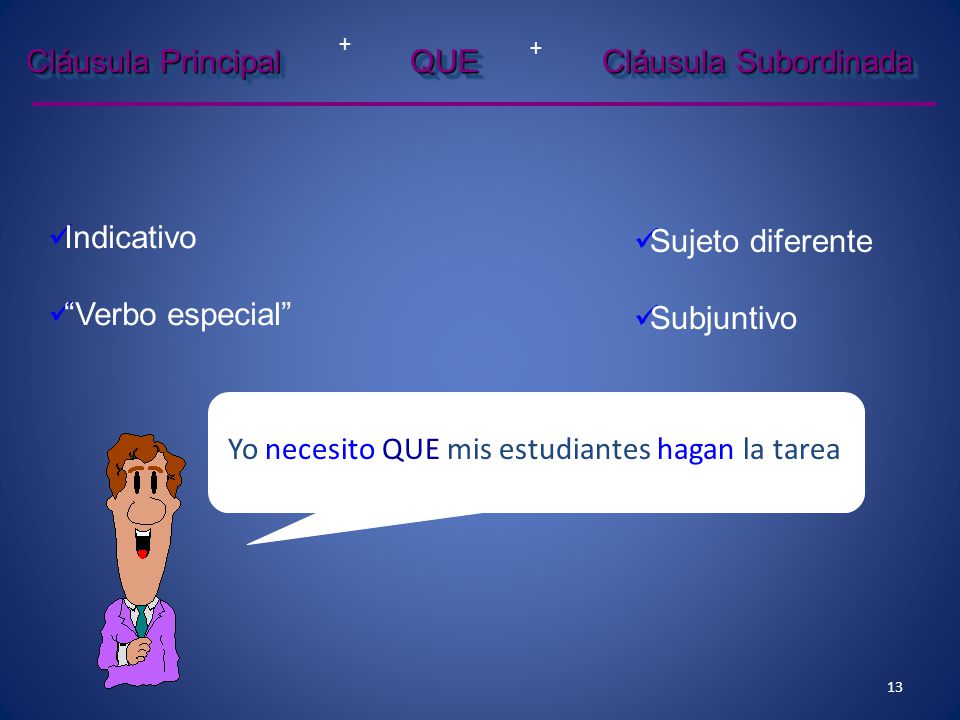 Cláusula Principal + QUE + Cláusula Subordinada

✓Indicativo

✓“Verbo especial”

✓Sujeto diferente

✓Subjuntivo

Yo necesito QUE mis estudiantes hagan la tarea

13